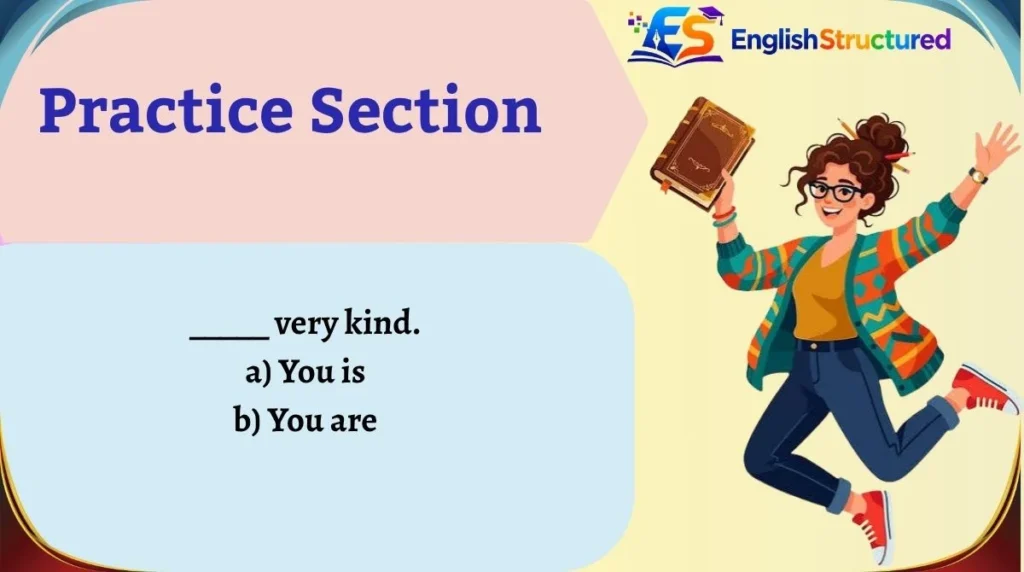 ES EnglishStructured

Practice Section

_____ very kind.
a) You is
b) You are